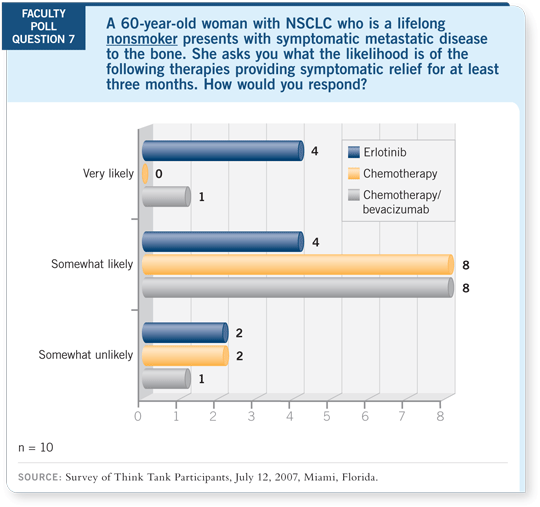 FACULTY POLL QUESTION 7

A 60-year-old woman with NSCLC who is a lifelong nonsmoker presents with symptomatic metastatic disease to the bone. She asks you what the likelihood is of the following therapies providing symptomatic relief for at least three months. How would you respond?

Erlotinib
Chemotherapy
Chemotherapy/ bevacizumab

Very likely
4
0
1

Somewhat likely
4
8
8

Somewhat unlikely
2
2
1

0 1 2 3 4 5 6 7 8

n = 10

SOURCE: Survey of Think Tank Participants, July 12, 2007, Miami, Florida.